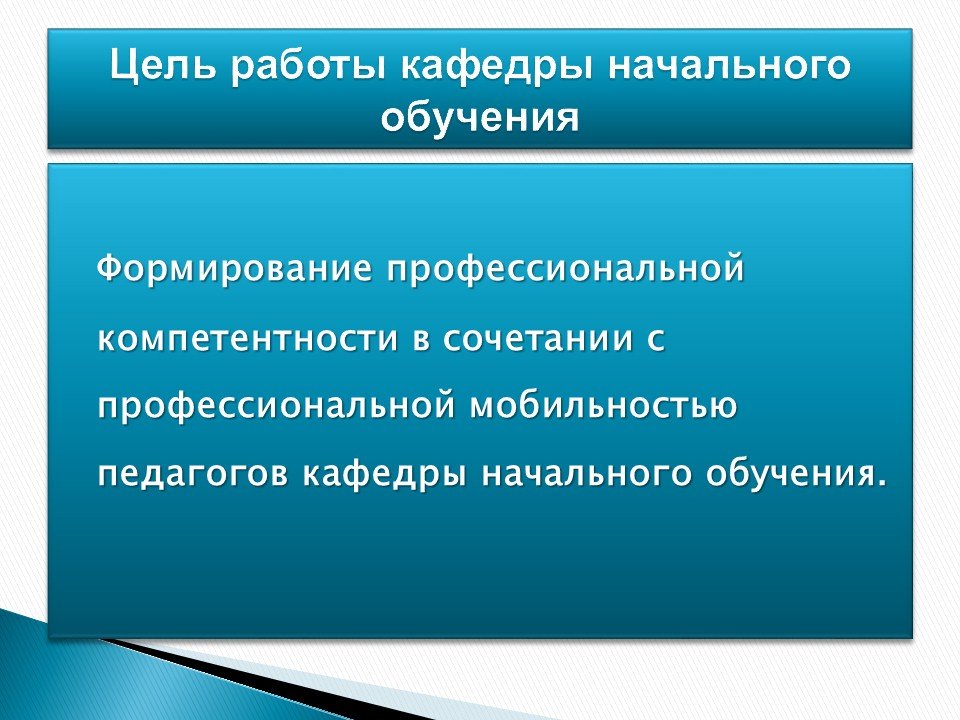 Цель работы кафедры начального обучения

Формирование профессиональной компетентности в сочетании с профессиональной мобильностью педагогов кафедры начального обучения.